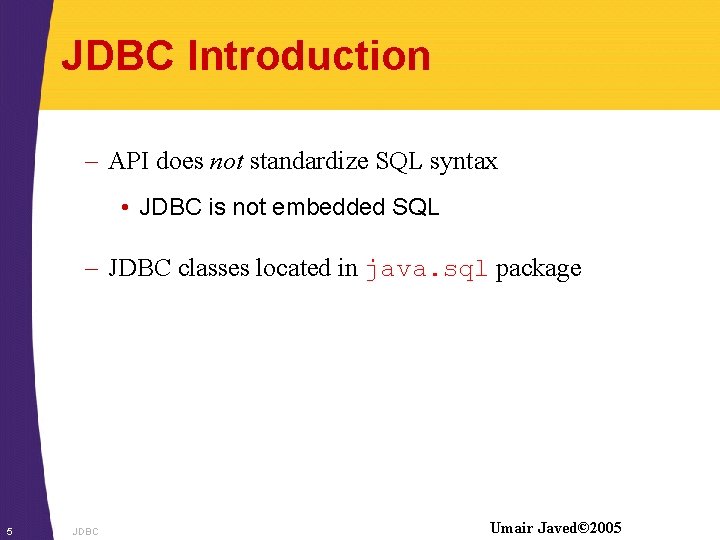 JDBC Introduction

– API does not standardize SQL syntax

• JDBC is not embedded SQL

– JDBC classes located in java.sql package

5 JDBC

Umair Javed©2005